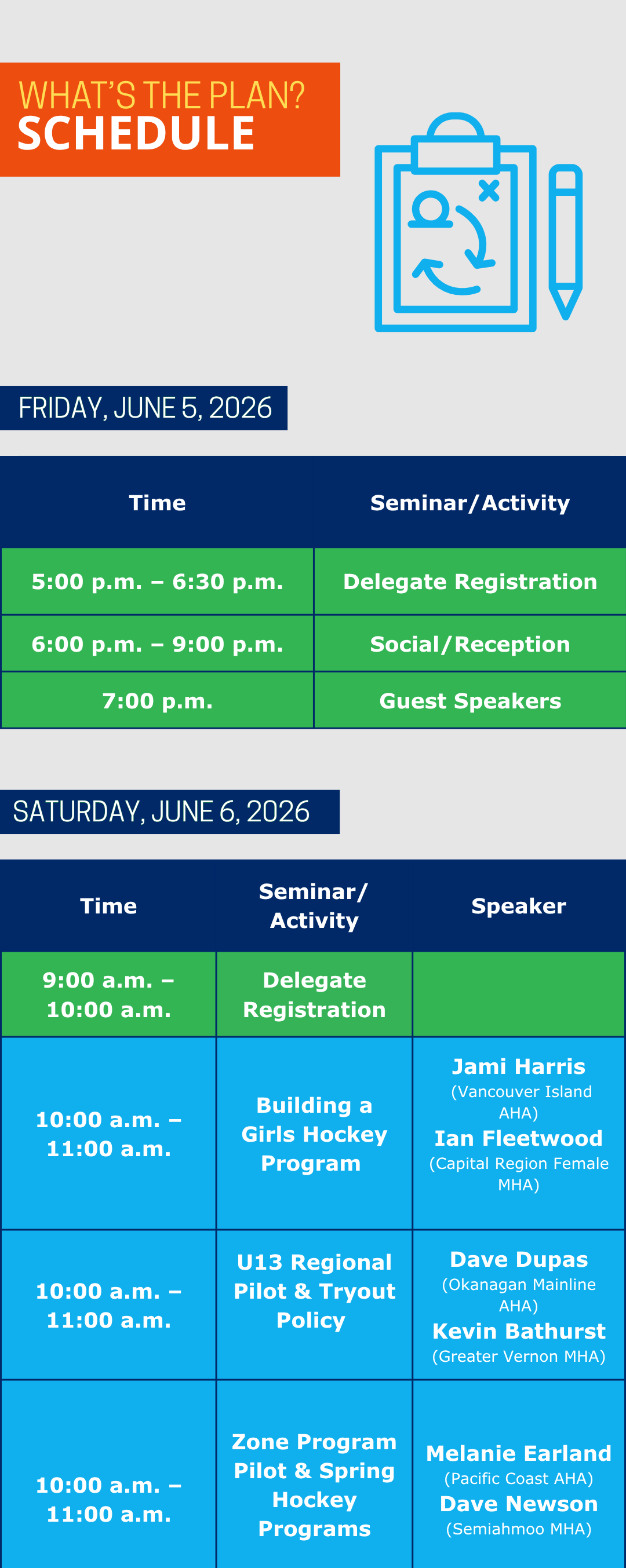 WHAT'S THE PLAN?
SCHEDULE

FRIDAY, JUNE 5, 2026

| Time | Seminar/Activity |
|---|---|
| 5:00 p.m. – 6:30 p.m. | Delegate Registration |
| 6:00 p.m. – 9:00 p.m. | Social/Reception |
| 7:00 p.m. | Guest Speakers |

SATURDAY, JUNE 6, 2026

| Time | Seminar/ Activity | Speaker |
|---|---|---|
| 9:00 a.m. – 10:00 a.m. | Delegate Registration | |
| 10:00 a.m. – 11:00 a.m. | Building a Girls Hockey Program | Jami Harris (Vancouver Island AHA) Ian Fleetwood (Capital Region Female MHA) |
| 10:00 a.m. – 11:00 a.m. | U13 Regional Pilot & Tryout Policy | Dave Dupas (Okanagan Mainline AHA) Kevin Bathurst (Greater Vernon MHA) |
| 10:00 a.m. – 11:00 a.m. | Zone Program Pilot & Spring Hockey Programs | Melanie Earland (Pacific Coast AHA) Dave Newson (Semiahmoo MHA) |